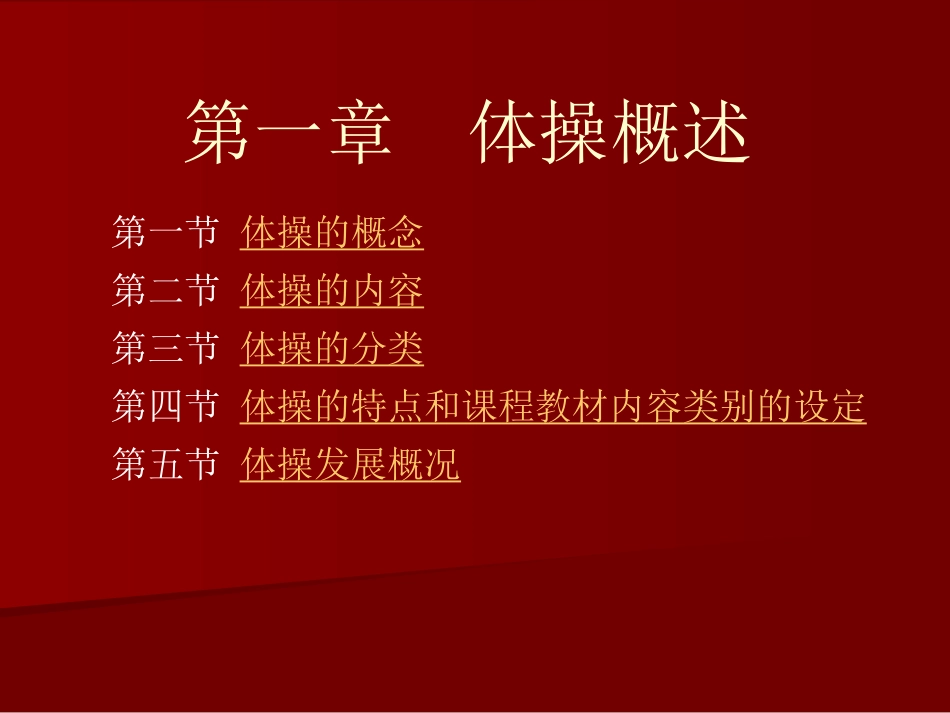 第一章　体操概述

第一节 体操的概念
第二节 体操的内容
第三节 体操的分类
第四节 体操的特点和课程教材内容类别的设定
第五节 体操发展概况